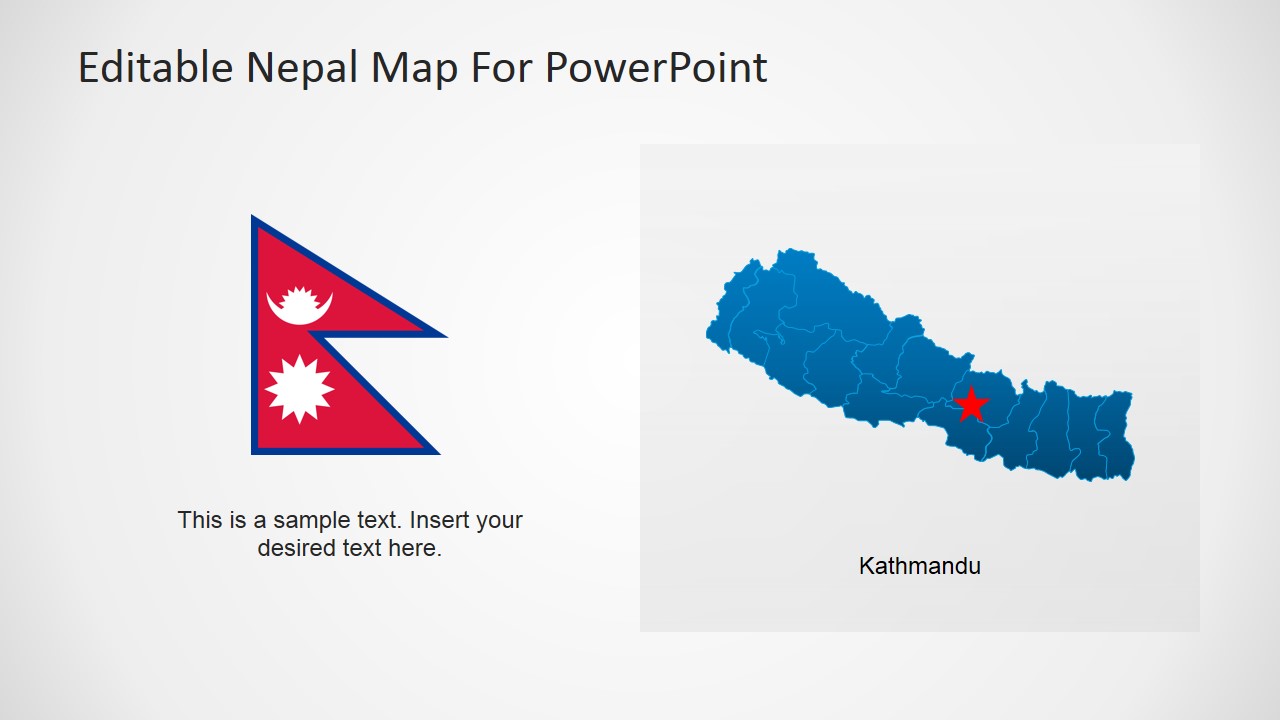 Editable Nepal Map For PowerPoint

This is a sample text. Insert your desired text here.

Kathmandu